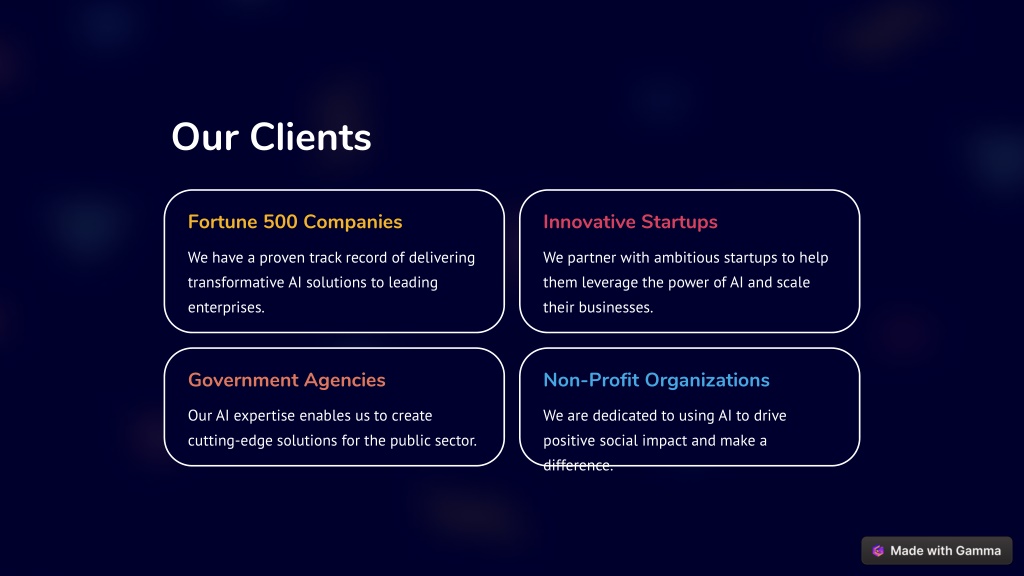 Our Clients

Fortune 500 Companies

We have a proven track record of delivering transformative AI solutions to leading enterprises.

Innovative Startups

We partner with ambitious startups to help them leverage the power of AI and scale their businesses.

Government Agencies

Our AI expertise enables us to create cutting-edge solutions for the public sector.

Non-Profit Organizations

We are dedicated to using AI to drive positive social impact and make a difference.

Made with Gamma